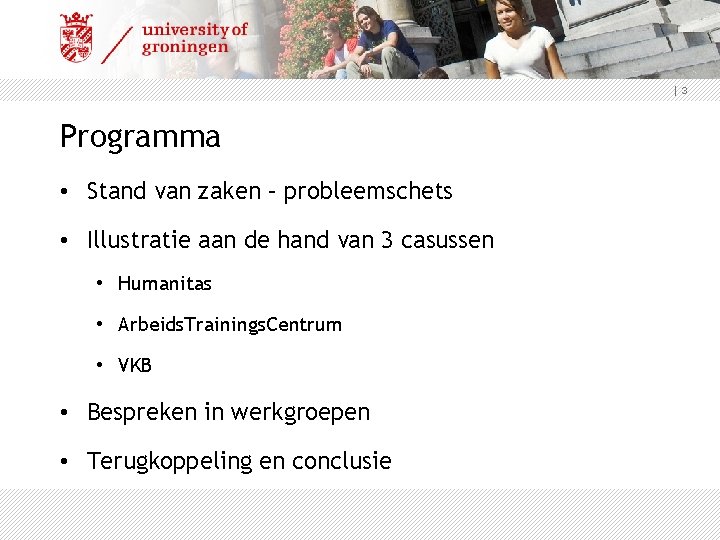 university of groningen

| 3

Programma

• Stand van zaken – probleemschets

• Illustratie aan de hand van 3 casussen

• Humanitas

• ArbeidsTrainingsCentrum

• VKB

• Bespreken in werkgroepen

• Terugkoppeling en conclusie